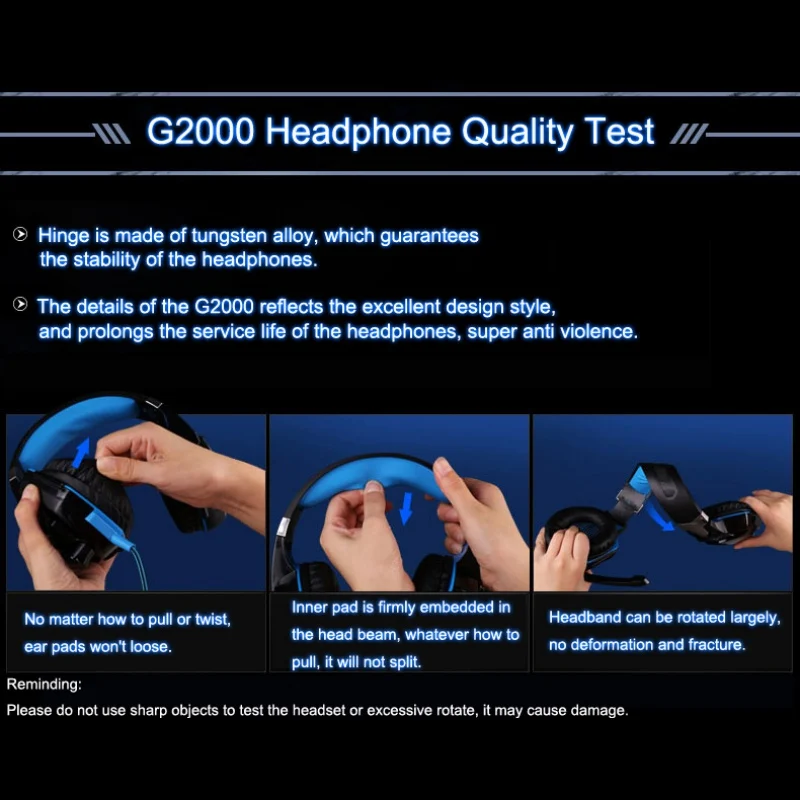 G2000 Headphone Quality Test

Hinge is made of tungsten alloy, which guarantees the stability of the headphones.

The details of the G2000 reflects the excellent design style, and prolongs the service life of the headphones, super anti violence.

No matter how to pull or twist, ear pads won't loose.

Inner pad is firmly embedded in the head beam, whatever how to pull, it will not split.

Headband can be rotated largely, no deformation and fracture.

Reminding:
Please do not use sharp objects to test the headset or excessive rotate, it may cause damage.